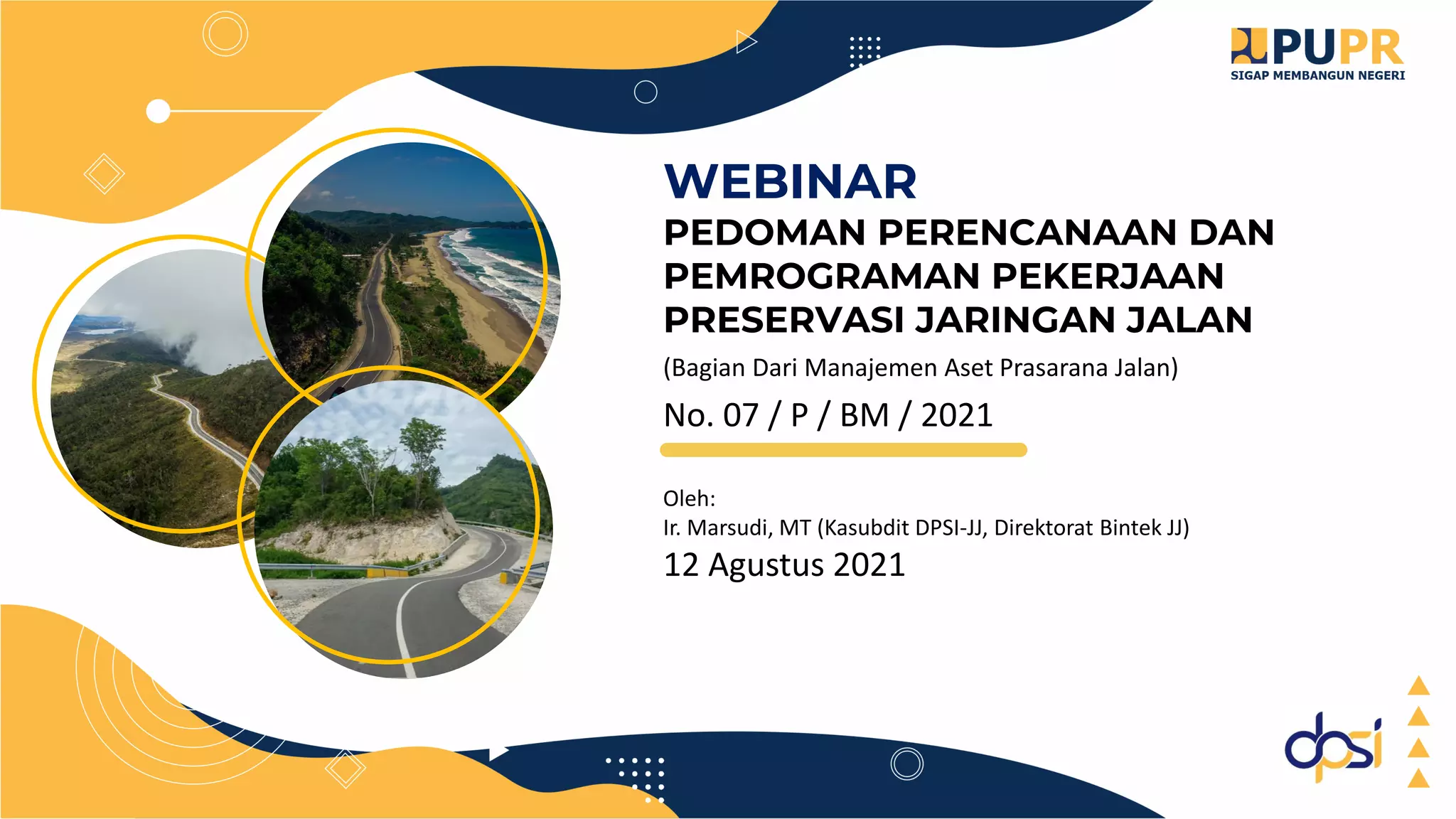 PUPR
SIGAP MEMBANGUN NEGERI

WEBINAR
PEDOMAN PERENCANAAN DAN PEMROGRAMAN PEKERJAAN PRESERVASI JARINGAN JALAN

(Bagian Dari Manajemen Aset Prasarana Jalan)

No. 07 / P / BM / 2021

Oleh:
Ir. Marsudi, MT (Kasubdit DPSI-JJ, Direktorat Bintek JJ)
12 Agustus 2021

dpsi